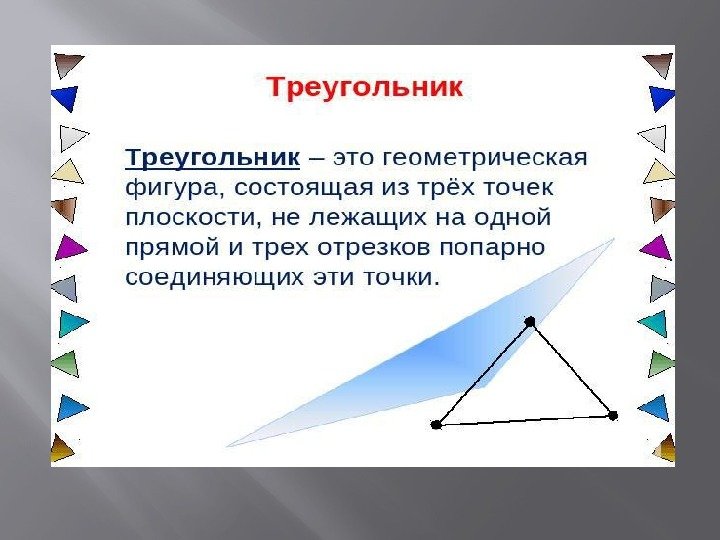 Треугольник

Треугольник – это геометрическая фигура, состоящая из трёх точек плоскости, не лежащих на одной прямой и трех отрезков попарно соединяющих эти точки.